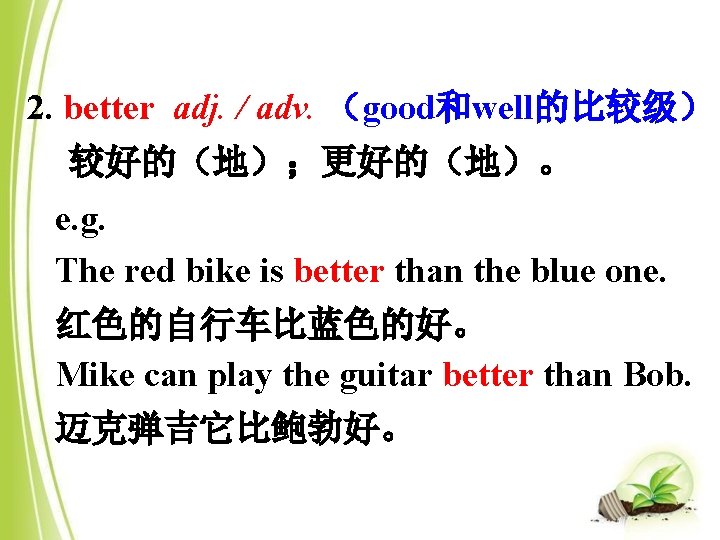 2. better adj. / adv. （good和well的比较级）较好的（地）；更好的（地）。

e.g.

The red bike is better than the blue one.

红色的自行车比蓝色的好。

Mike can play the guitar better than Bob.

迈克弹吉它比鲍勃好。